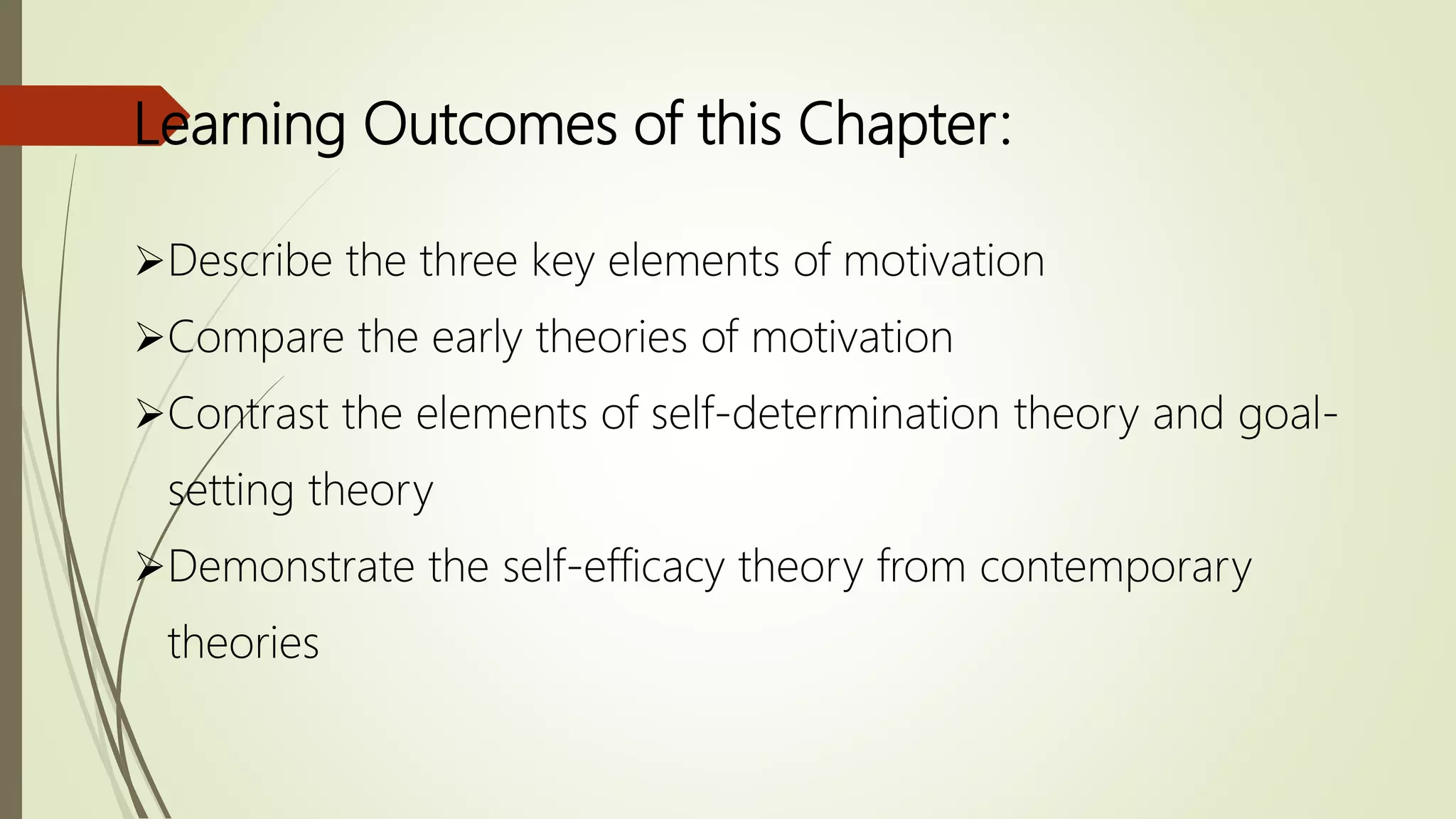 Learning Outcomes of this Chapter:

➢Describe the three key elements of motivation

➢Compare the early theories of motivation

➢Contrast the elements of self-determination theory and goal-setting theory

➢Demonstrate the self-efficacy theory from contemporary theories